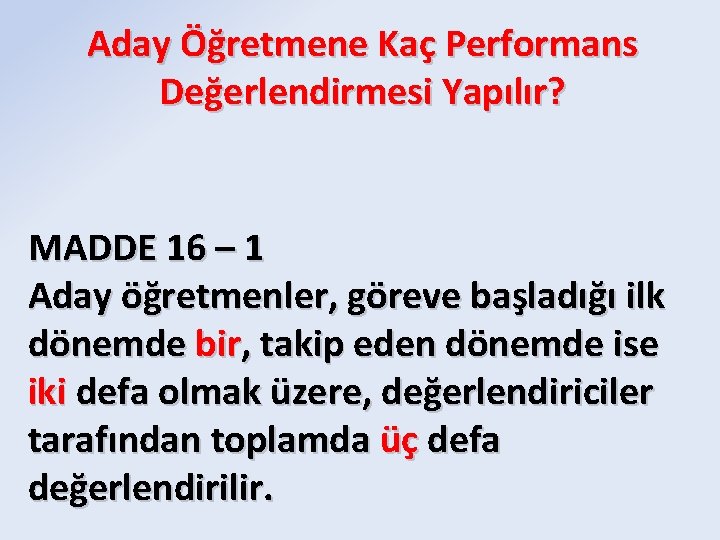 Aday Öğretmene Kaç Performans Değerlendirmesi Yapılır?

MADDE 16 – 1
Aday öğretmenler, göreve başladığı ilk dönemde bir, takip eden dönemde ise iki defa olmak üzere, değerlendiriciler tarafından toplamda üç defa değerlendirilir.